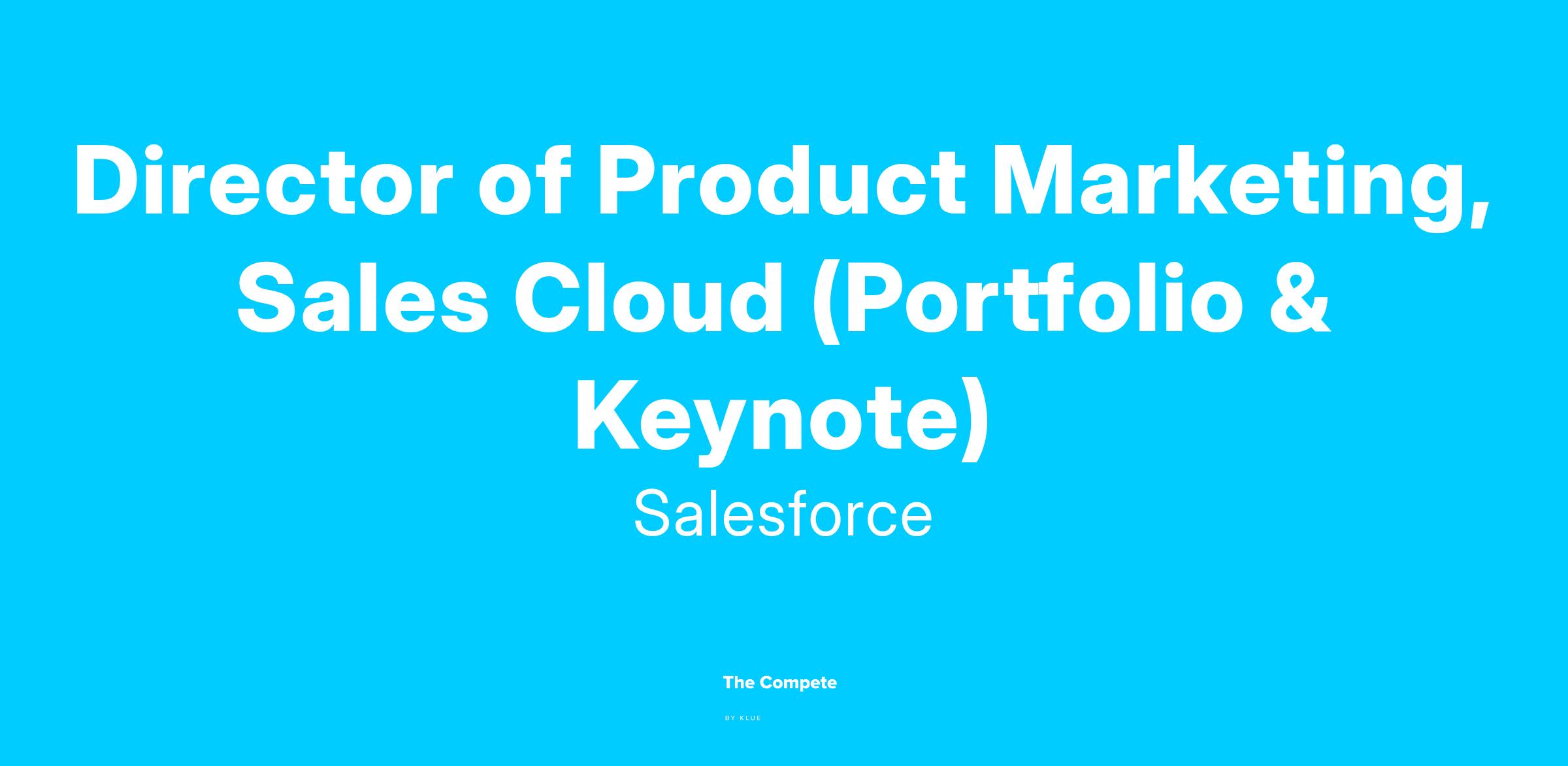 Director of Product Marketing, Sales Cloud (Portfolio & Keynote)

Salesforce

The Compete

BY KLUE